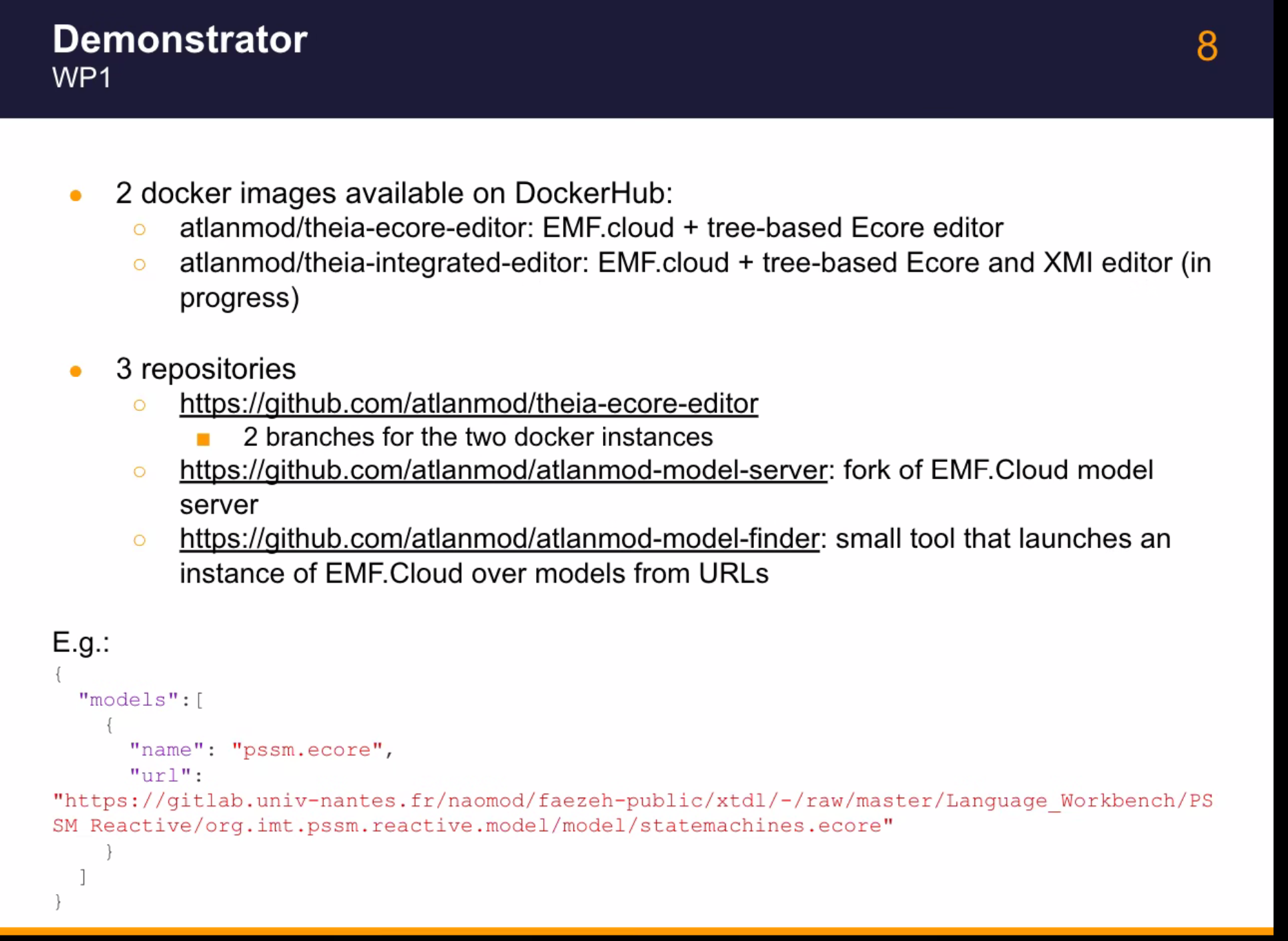 Demonstrator
WP1

8

- 2 docker images available on DockerHub:
  - atlanmod/theia-ecore-editor: EMF.cloud + tree-based Ecore editor
  - atlanmod/theia-integrated-editor: EMF.cloud + tree-based Ecore and XMI editor (in progress)

- 3 repositories
  - https://github.com/atlanmod/theia-ecore-editor
    - 2 branches for the two docker instances
  - https://github.com/atlanmod/atlanmod-model-server: fork of EMF.Cloud model server
  - https://github.com/atlanmod/atlanmod-model-finder: small tool that launches an instance of EMF.Cloud over models from URLs

E.g.:
{
  "models":[
    {
      "name": "pssm.ecore",
      "url":
"https://gitlab.univ-nantes.fr/naomod/faezeh-public/xtdl/-/raw/master/Language_Workbench/PSSM_Reactive/org.imt.pssm.reactive.model/model/statemachines.ecore"
    }
  ]
}